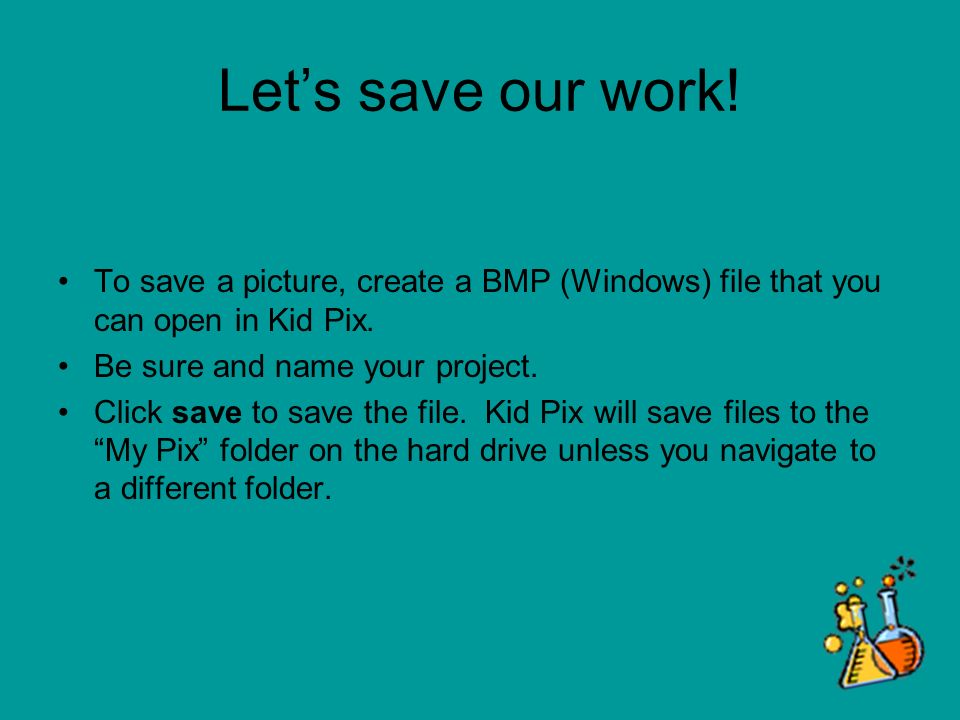 Let’s save our work!

• To save a picture, create a BMP (Windows) file that you can open in Kid Pix.
• Be sure and name your project.
• Click **save** to save the file. Kid Pix will save files to the “My Pix” folder on the hard drive unless you navigate to a different folder.